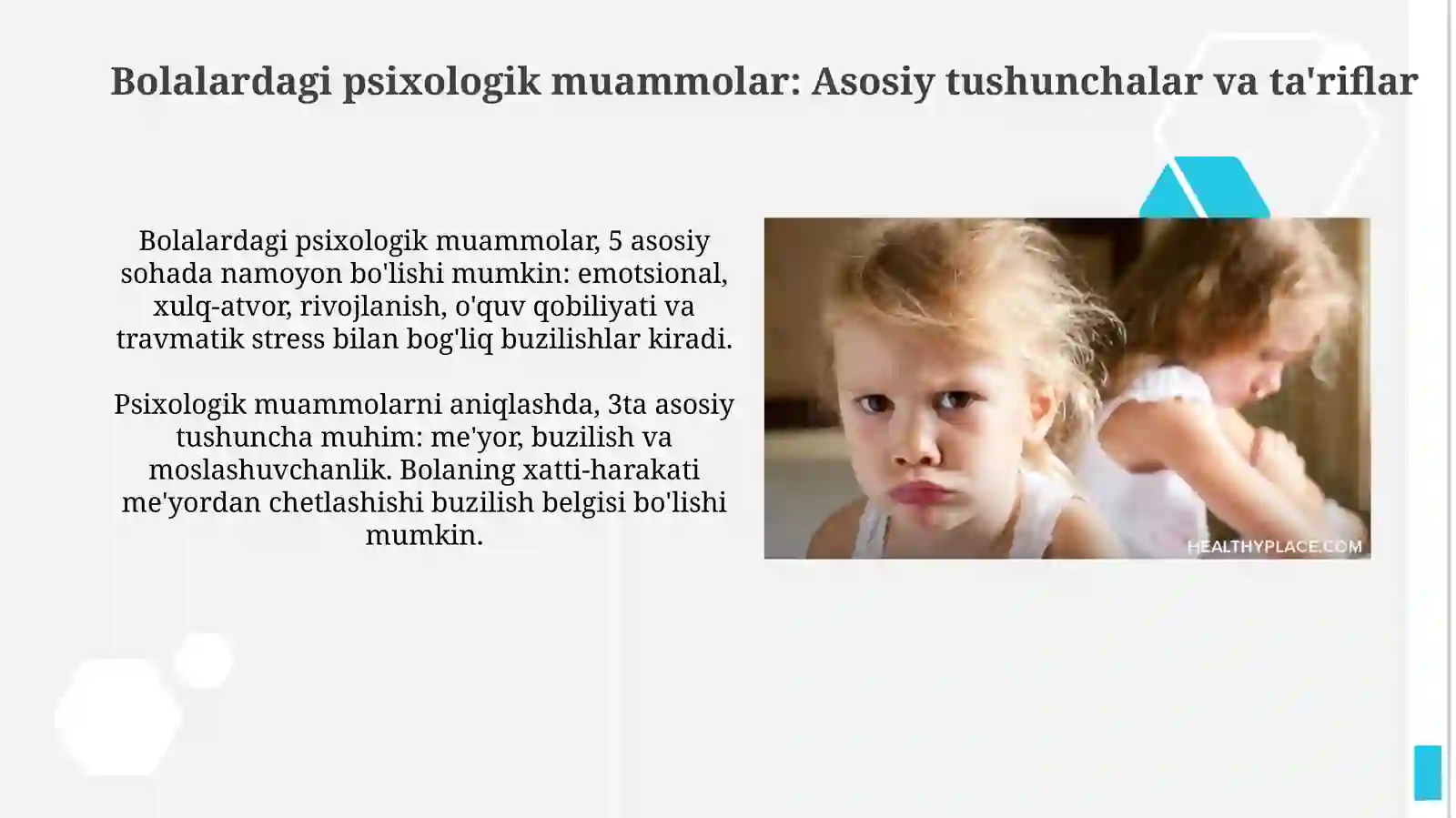 Bolalardagi psixologik muammolar: Asosiy tushunchalar va ta'riflar

Bolalardagi psixologik muammolar, 5 asosiy sohada namoyon bo'lishi mumkin: emotsional, xulq-atvor, rivojlanish, o'quv qobiliyati va travmatik stress bilan bog'liq buzilishlar kiradi.

Psixologik muammolarni aniqlashda, 3ta asosiy tushuncha muhim: me'yor, buzilish va moslashuvchanlik. Bolaning xatti-harakati me'yordan chetlashishi buzilish belgisi bo'lishi mumkin.

HEALTHYPLACE.COM